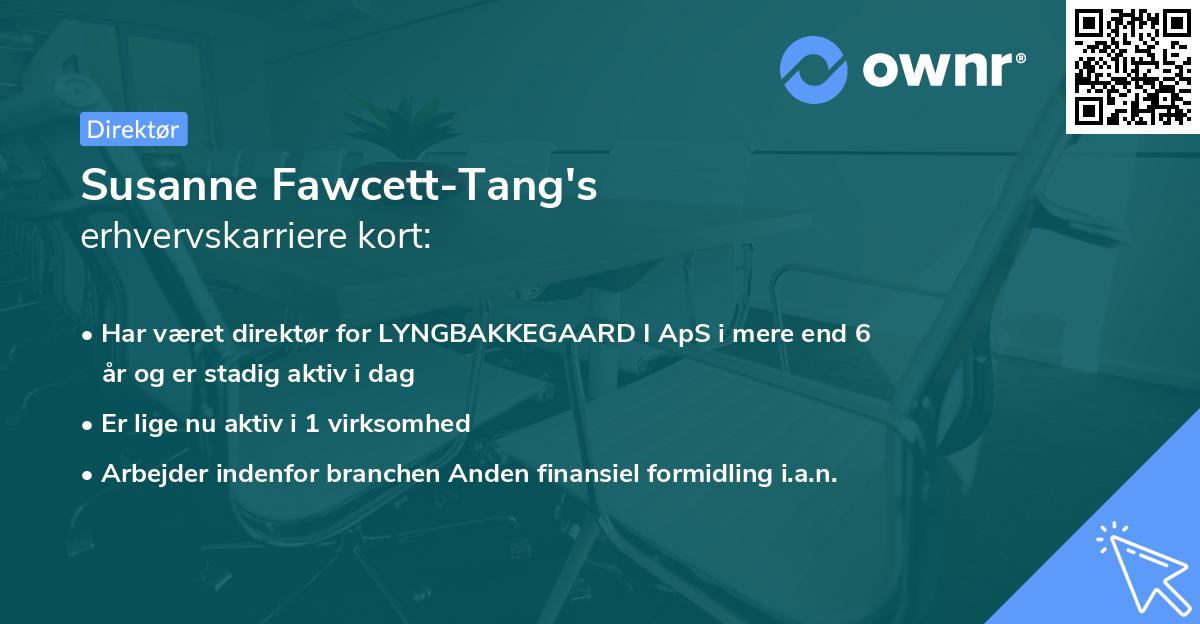 ownr®

Direktør

Susanne Fawcett-Tang's
erhvervskarriere kort:

• Har været direktør for LYNGBAKKEGAARD I ApS i mere end 6 år og er stadig aktiv i dag

• Er lige nu aktiv i 1 virksomhed

• Arbejder indenfor branchen Anden finansiel formidling i.a.n.